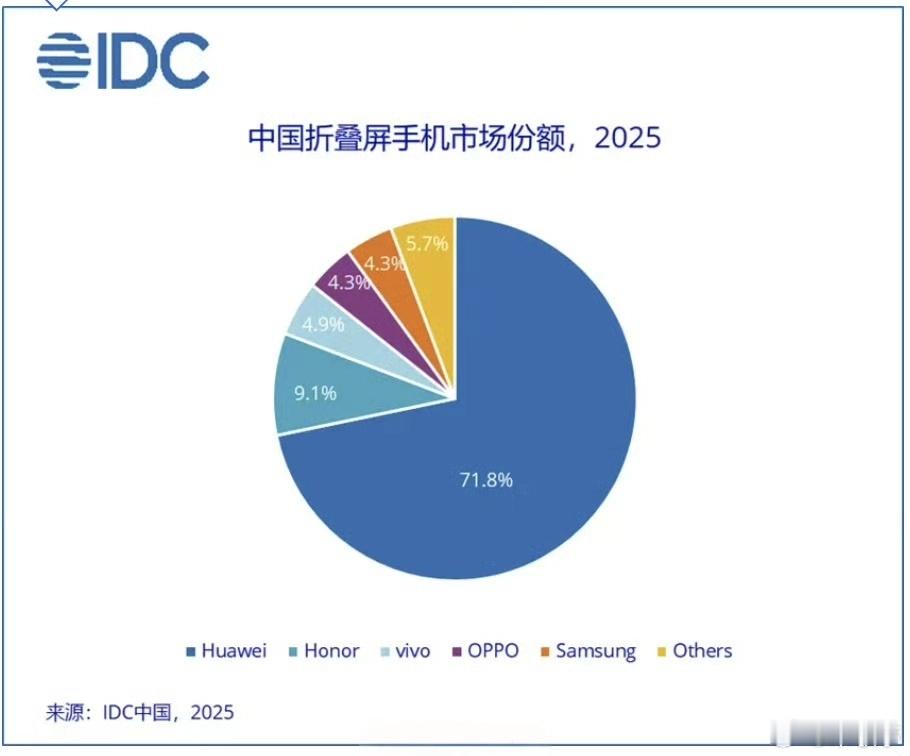 IDC

中国折叠屏手机市场份额，2025

5.7%
4.3%
4.3%
4.9%
9.1%
71.8%

Huawei Honor vivo OPPO Samsung Others

来源：IDC中国，2025